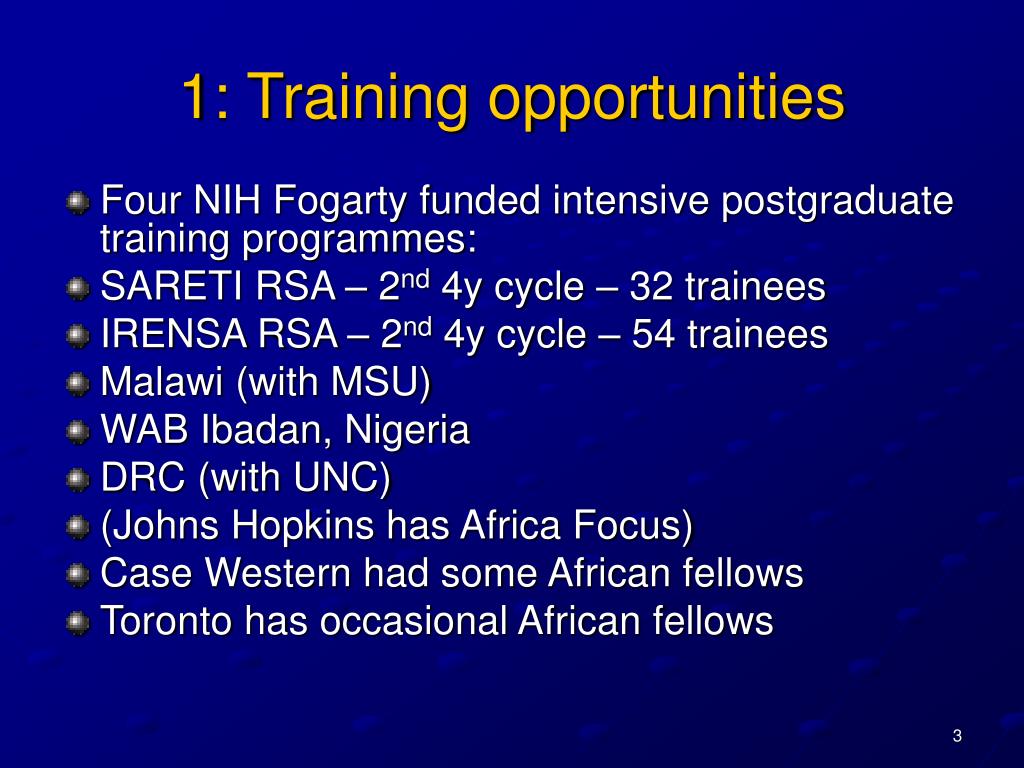 1: Training opportunities

Four NIH Fogarty funded intensive postgraduate training programmes:
SARETI RSA – 2$^{nd}$ 4y cycle – 32 trainees
IRENSA RSA – 2$^{nd}$ 4y cycle – 54 trainees
Malawi (with MSU)
WAB Ibadan, Nigeria
DRC (with UNC)
(Johns Hopkins has Africa Focus)
Case Western had some African fellows
Toronto has occasional African fellows

3